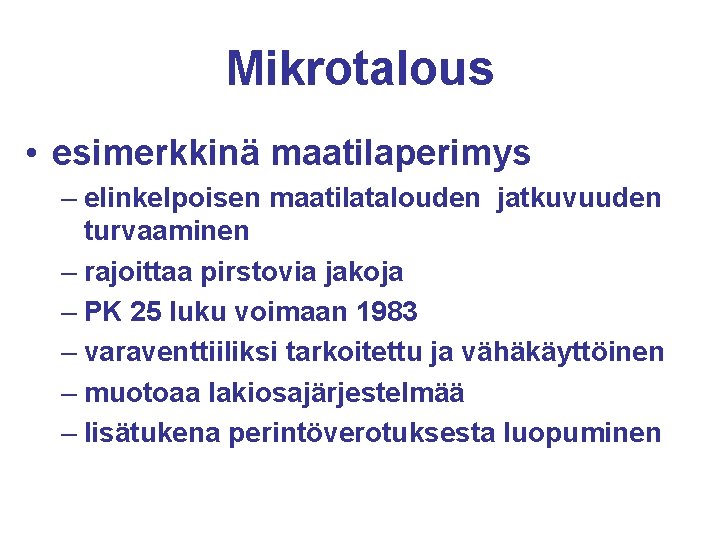 Mikrotalous

• esimerkkinä maatilaperimys
– elinkelpoisen maatilatalouden jatkuvuuden turvaaminen
– rajoittaa pirstovia jakoja
– PK 25 luku voimaan 1983
– varaventtiiliksi tarkoitettu ja vähäkäyttöinen
– muotoaa lakiosajärjestelmää
– lisätukena perintöverotuksesta luopuminen